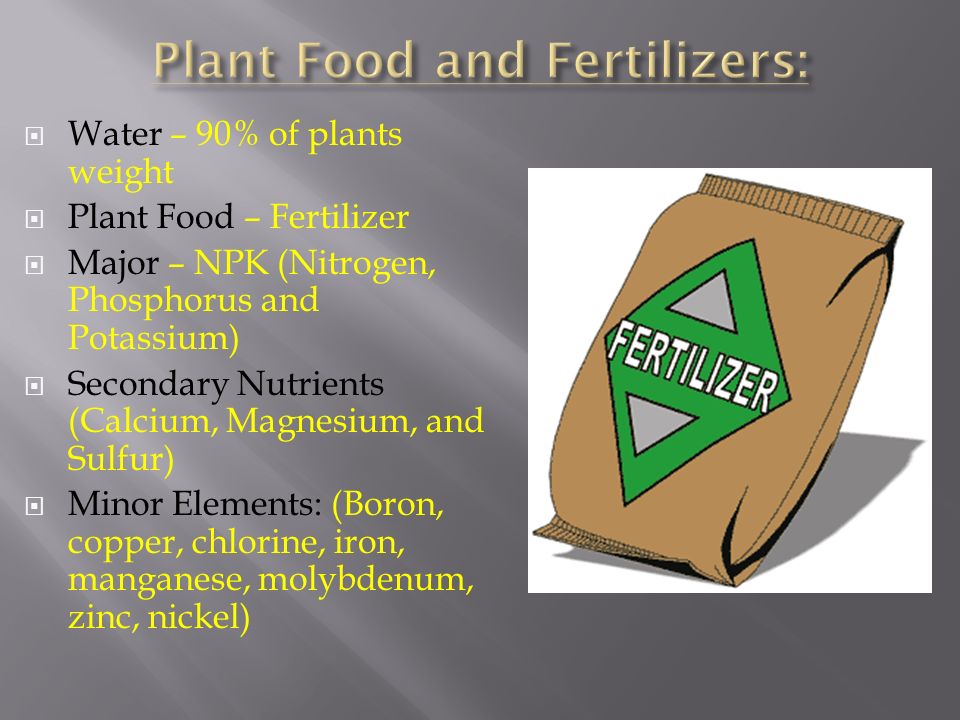 Plant Food and Fertilizers:

Water – 90% of plants weight

Plant Food – Fertilizer

Major – NPK (Nitrogen, Phosphorus and Potassium)

Secondary Nutrients (Calcium, Magnesium, and Sulfur)

Minor Elements: (Boron, copper, chlorine, iron, manganese, molybdenum, zinc, nickel)

FERTILIZER